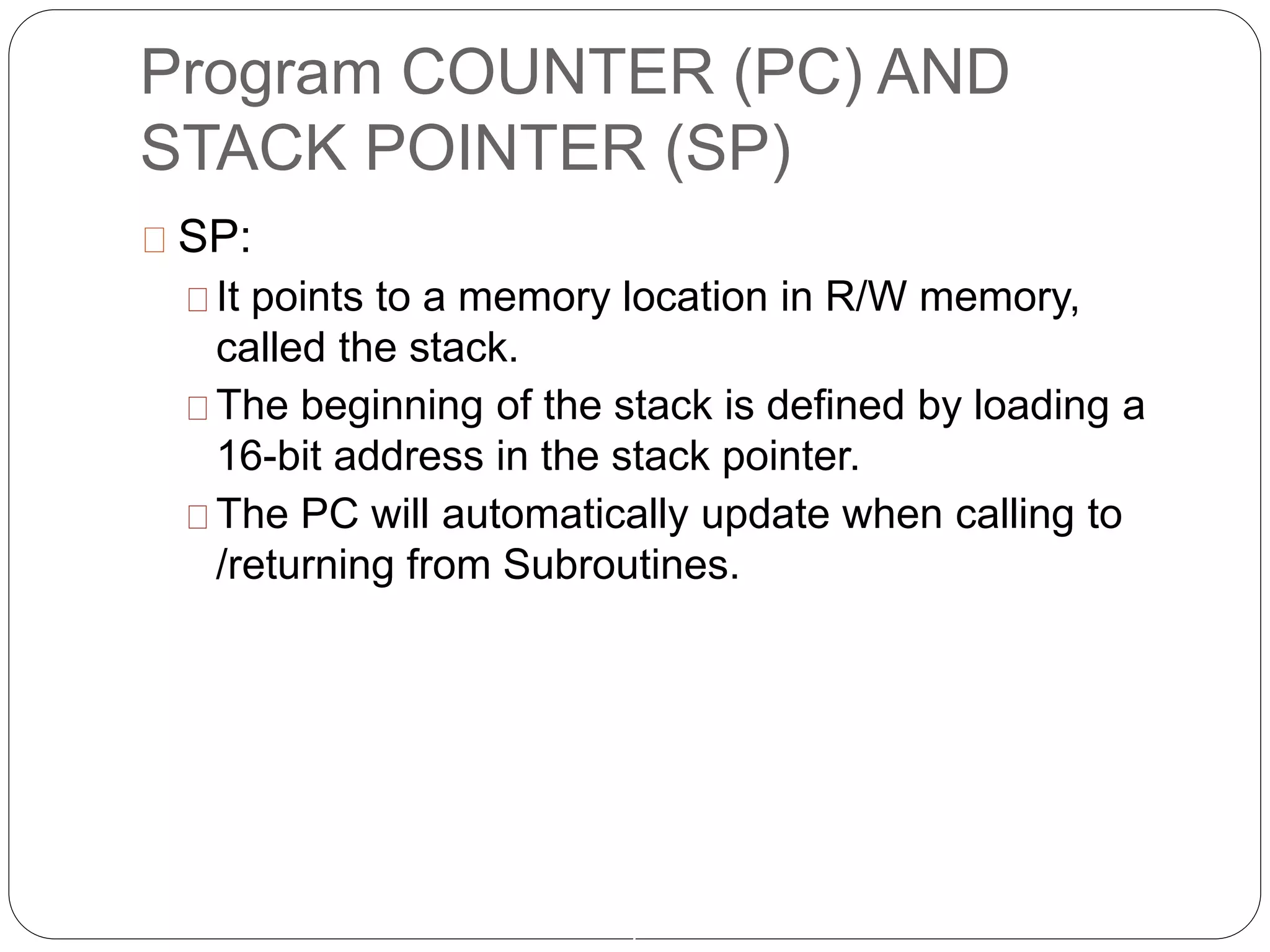 Program COUNTER (PC) AND STACK POINTER (SP)

SP:

It points to a memory location in R/W memory, called the stack.

The beginning of the stack is defined by loading a 16-bit address in the stack pointer.

The PC will automatically update when calling to /returning from Subroutines.